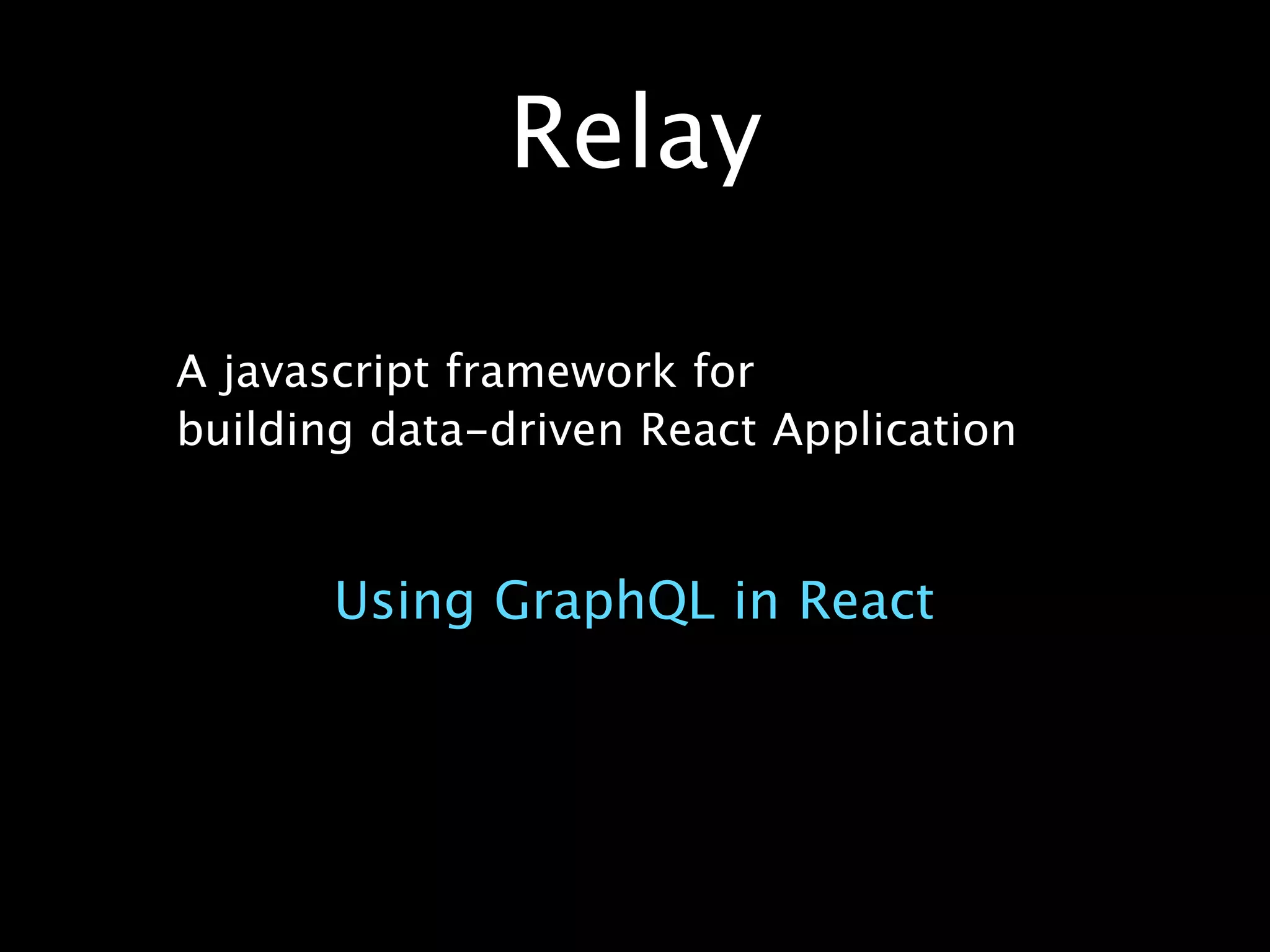 Relay

A javascript framework for
building data-driven React Application

Using GraphQL in React